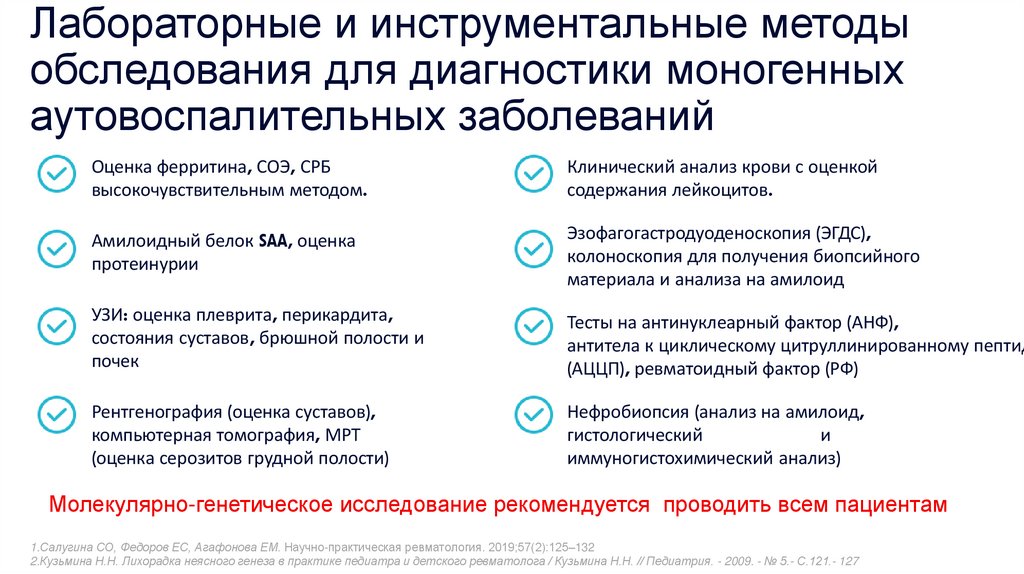 Лабораторные и инструментальные методы обследования для диагностики моногенных аутовоспалительных заболеваний

Оценка ферритина, СОЭ, СРБ высокочувствительным методом.

Амилоидный белок SAA, оценка протеинурии

УЗИ: оценка плеврита, перикардита, состояния суставов, брюшной полости и почек

Рентгенография (оценка суставов), компьютерная томография, МРТ (оценка серозитов грудной полости)

Клинический анализ крови с оценкой содержания лейкоцитов.

Эзофагогастродуоденоскопия (ЭГДС), колоноскопия для получения биопсийного материала и анализа на амилоид

Тесты на антинуклеарный фактор (АНФ), антитела к циклическому цитруллинированному пепти (АЦЦП), ревматоидный фактор (РФ)

Нефробиопсия (анализ на амилоид, гистологический и иммуногистохимический анализ)

Молекулярно-генетическое исследование рекомендуется проводить всем пациентам

1.Салугина СО, Федоров ЕС, Агафонова ЕМ. Научно-практическая ревматология. 2019;57(2):125–132
2.Кузьмина Н.Н. Лихорадка неясного генеза в практике педиатра и детского ревматолога / Кузьмина Н.Н. // Педиатрия. - 2009. - № 5.- С.121.- 127